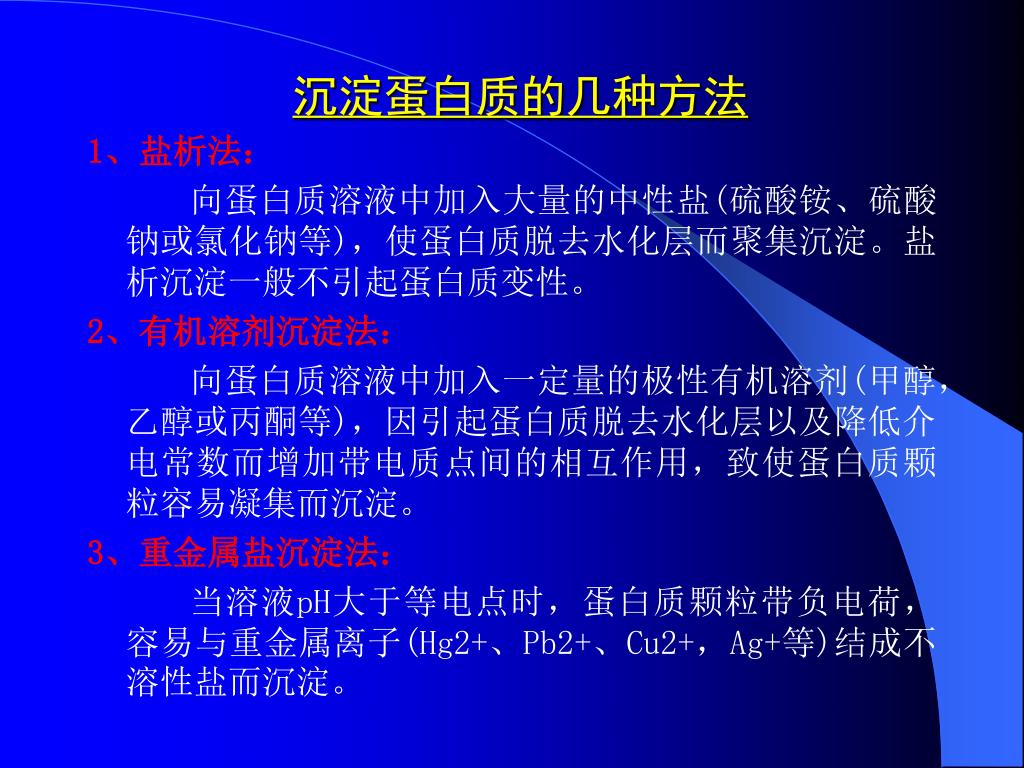 沉淀蛋白质的几种方法

1、盐析法：

向蛋白质溶液中加入大量的中性盐(硫酸铵、硫酸钠或氯化钠等)，使蛋白质脱去水化层而聚集沉淀。盐析沉淀一般不引起蛋白质变性。

2、有机溶剂沉淀法：

向蛋白质溶液中加入一定量的极性有机溶剂(甲醇，乙醇或丙酮等)，因引起蛋白质脱去水化层以及降低介电常数而增加带电质点间的相互作用，致使蛋白质颗粒容易凝集而沉淀。

3、重金属盐沉淀法：

当溶液pH大于等电点时，蛋白质颗粒带负电荷，容易与重金属离子(Hg2+、Pb2+、Cu2+，Ag+等)结成不溶性盐而沉淀。